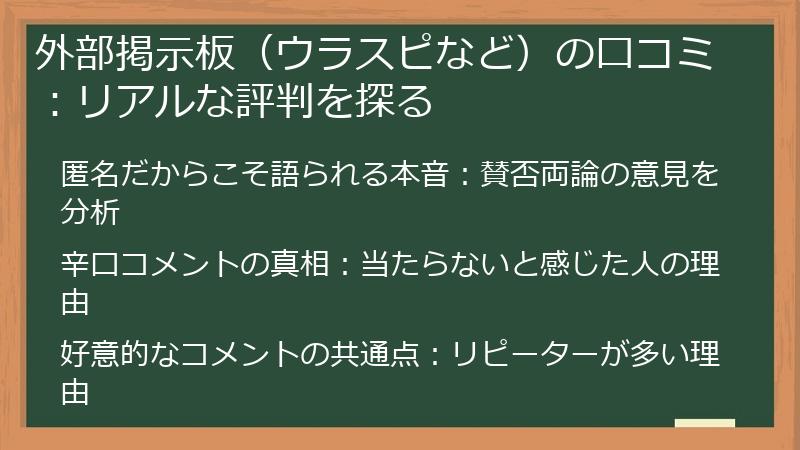 外部掲示板（ウラスピなど）の口コミ：リアルな評判を探る

匿名だからこそ語られる本音：賛否両論の意見を分析

辛口コメントの真相：当たらないと感じた人の理由

好意的なコメントの共通点：リピーターが多い理由